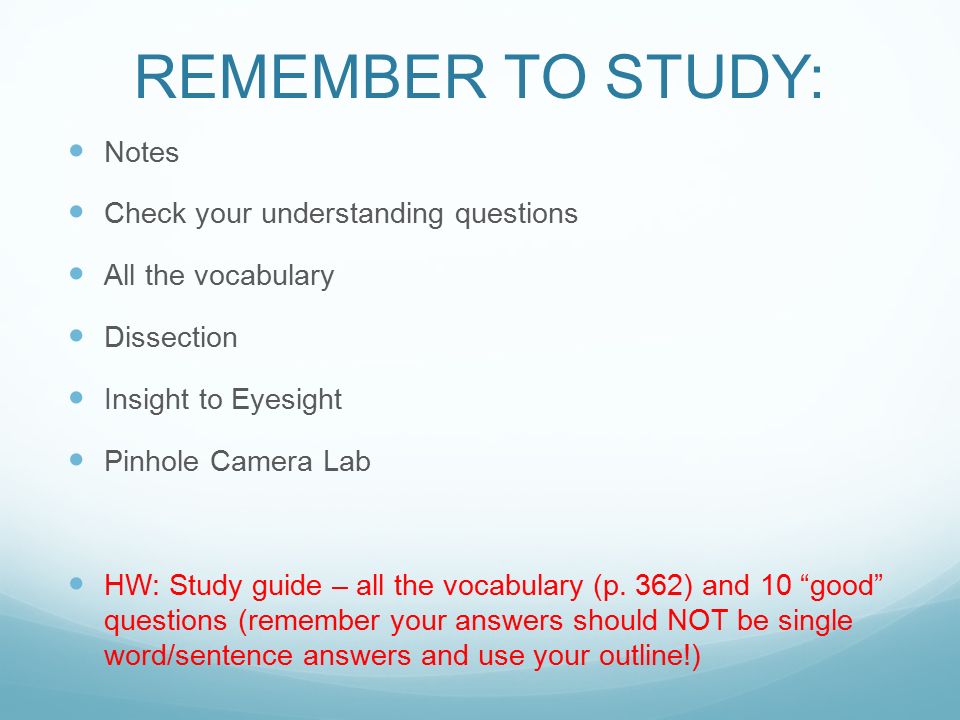 REMEMBER TO STUDY:

- Notes
- Check your understanding questions
- All the vocabulary
- Dissection
- Insight to Eyesight
- Pinhole Camera Lab

- HW: Study guide – all the vocabulary (p. 362) and 10 “good” questions (remember your answers should NOT be single word/sentence answers and use your outline!)